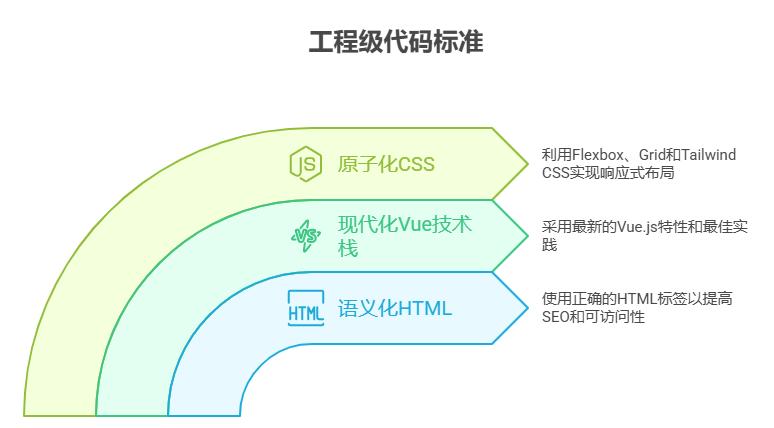 工程级代码标准

JS 原子化CSS

利用Flexbox、Grid和Tailwind CSS实现响应式布局

VS 现代化Vue技术栈

采用最新的Vue.js特性和最佳实践

HTML 语义化HTML

使用正确的HTML标签以提高SEO和可访问性